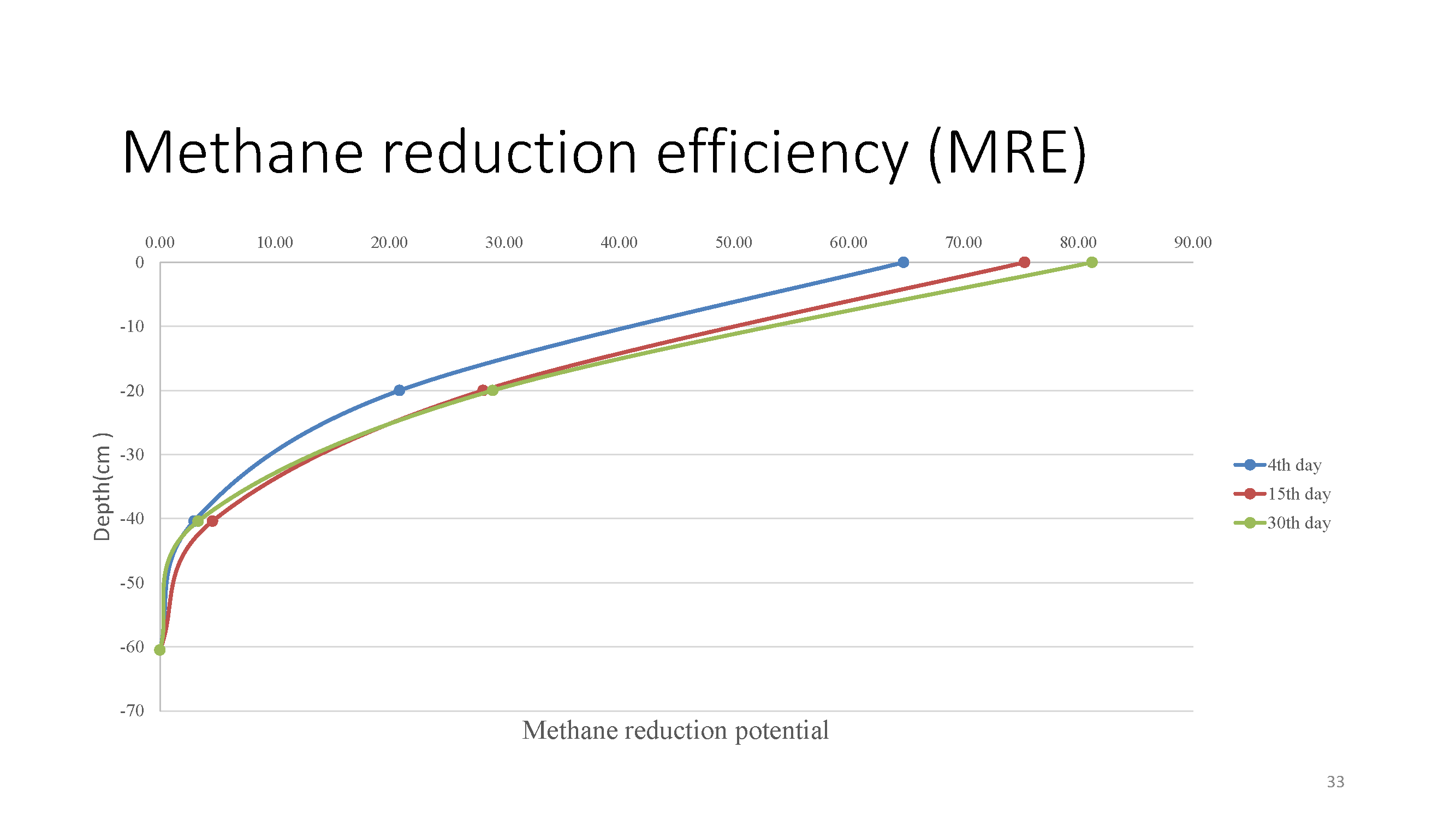 Methane reduction efficiency (MRE)

0.00 10.00 20.00 30.00 40.00 50.00 60.00 70.00 80.00 90.00

0
-10
-20
-30
-40
-50
-60
-70

Depth(cm )

Methane reduction potential

4th day
15th day
30th day

33